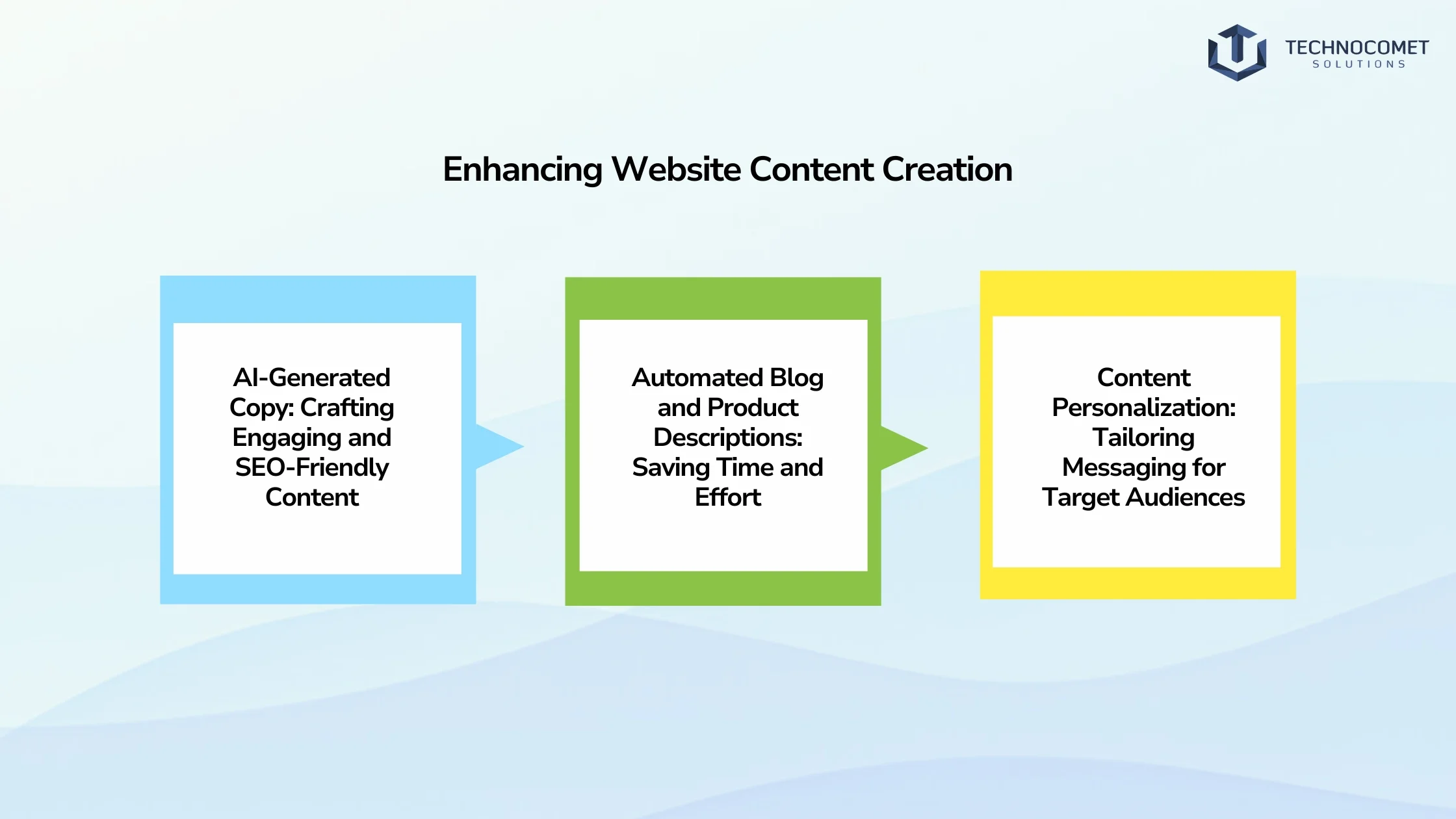 TECHNOCOMET
SOLUTIONS

Enhancing Website Content Creation

AI-Generated Copy: Crafting Engaging and SEO-Friendly Content

Automated Blog and Product Descriptions: Saving Time and Effort

Content Personalization: Tailoring Messaging for Target Audiences